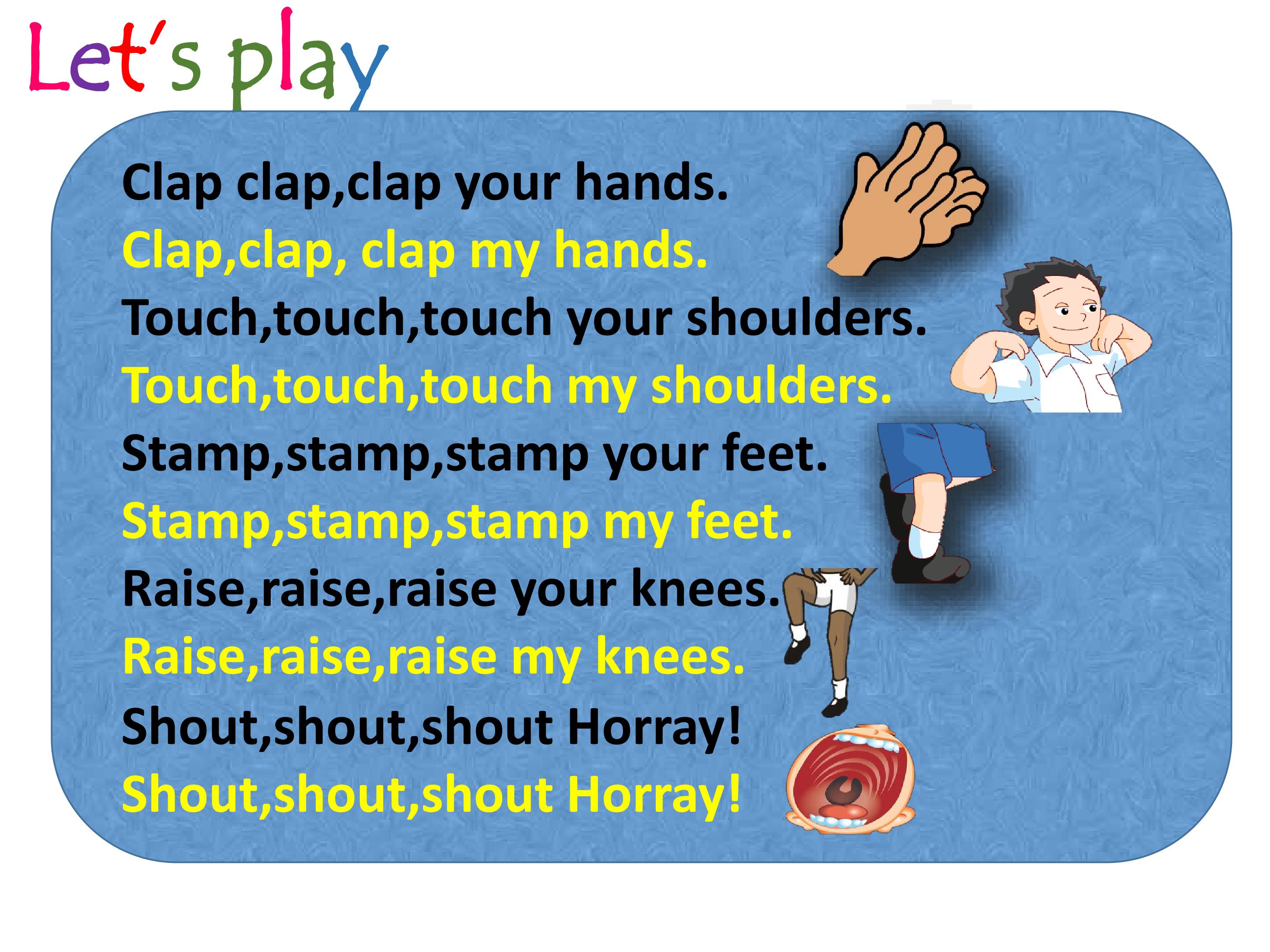 Let's play

Clap clap,clap your hands.
Clap,clap, clap my hands.
Touch,touch,touch your shoulders.
Touch,touch,touch my shoulders.
Stamp,stamp,stamp your feet.
Stamp,stamp,stamp my feet.
Raise,raise,raise your knees.
Raise,raise,raise my knees.
Shout,shout,shout Horray!
Shout,shout,shout Horray!